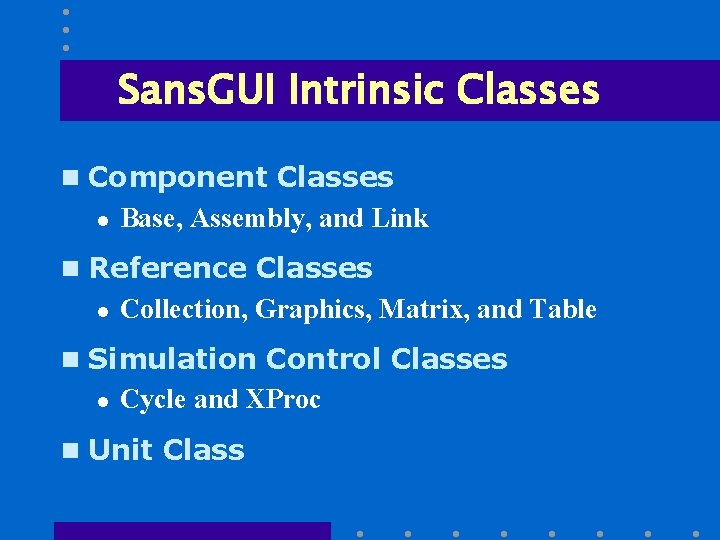 SansGUI Intrinsic Classes

Component Classes

Base, Assembly, and Link

Reference Classes

Collection, Graphics, Matrix, and Table

Simulation Control Classes

Cycle and XProc

Unit Class